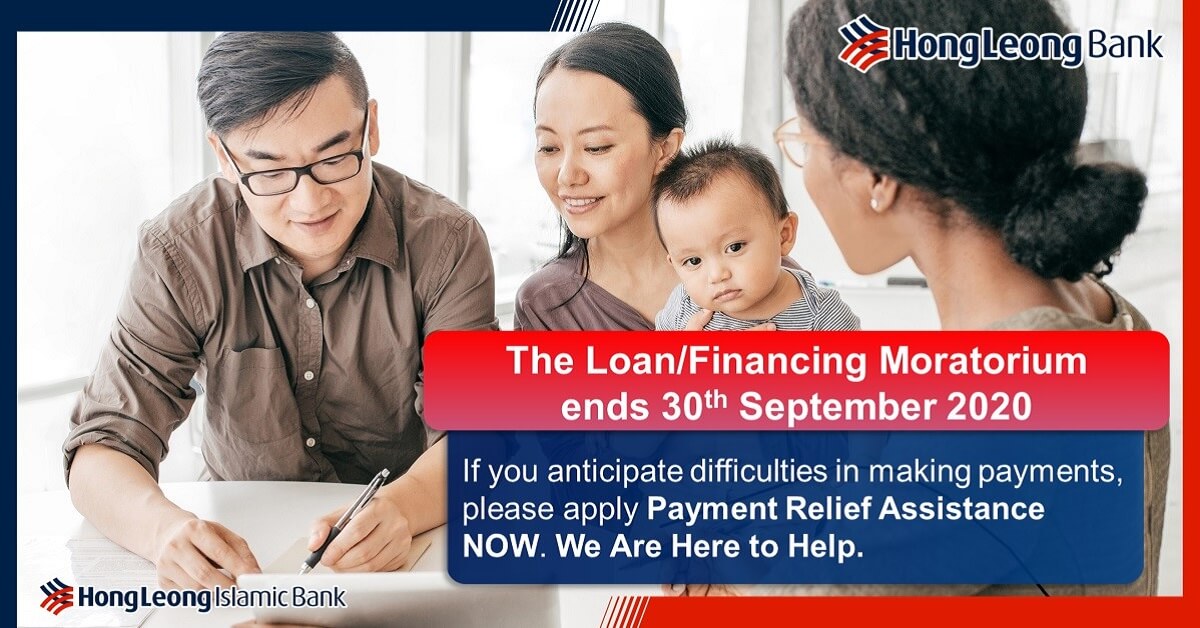 HongLeong Bank

The Loan/Financing Moratorium ends 30$^{th}$ September 2020

If you anticipate difficulties in making payments, please apply Payment Relief Assistance NOW. We Are Here to Help.

HongLeong Islamic Bank